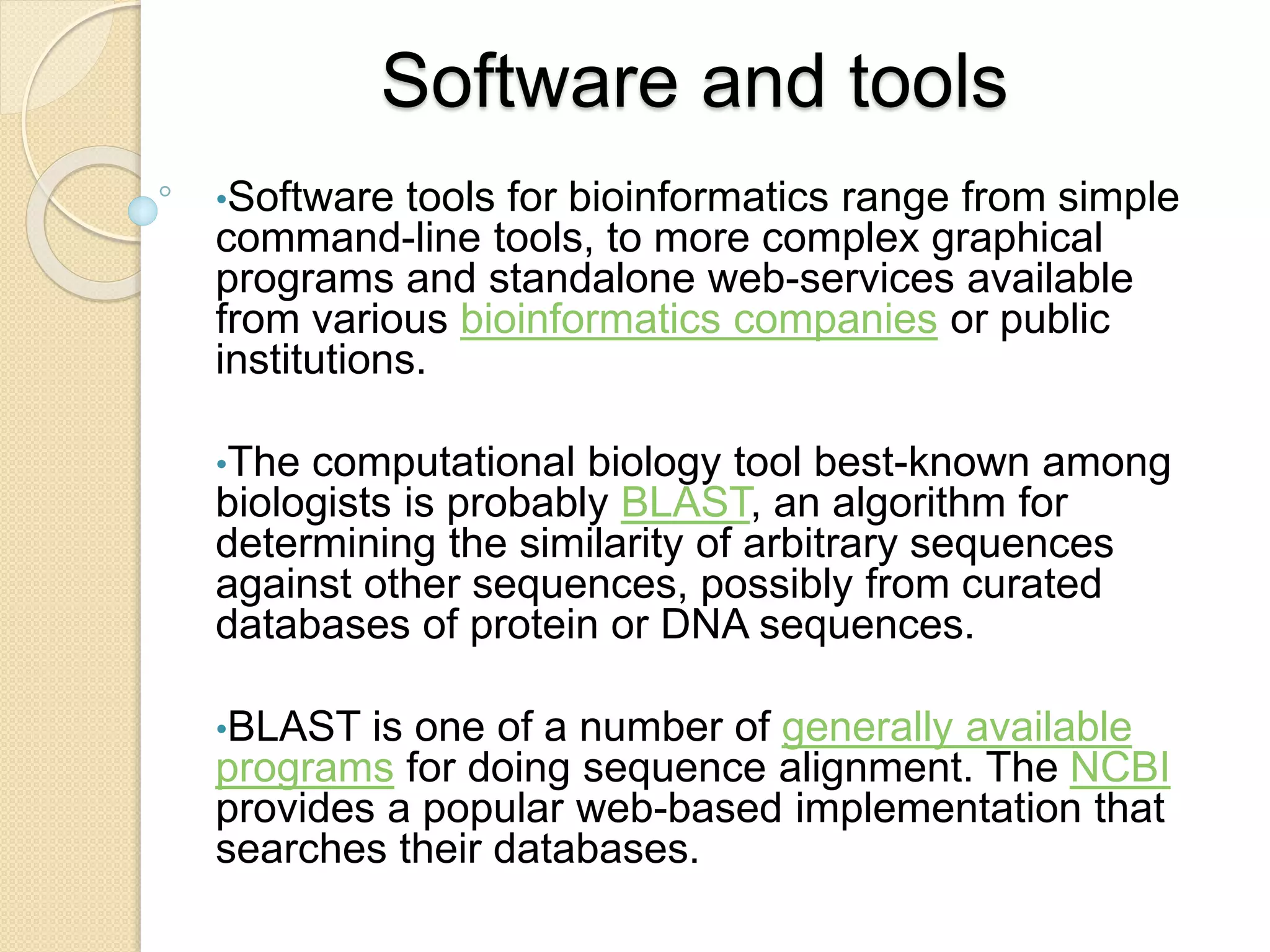 Software and tools

•Software tools for bioinformatics range from simple command-line tools, to more complex graphical programs and standalone web-services available from various bioinformatics companies or public institutions.

•The computational biology tool best-known among biologists is probably BLAST, an algorithm for determining the similarity of arbitrary sequences against other sequences, possibly from curated databases of protein or DNA sequences.

•BLAST is one of a number of generally available programs for doing sequence alignment. The NCBI provides a popular web-based implementation that searches their databases.